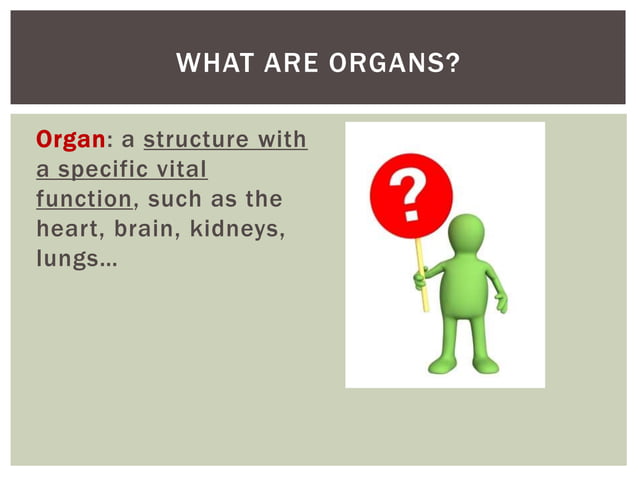 WHAT ARE ORGANS?

Organ: a structure with a specific vital function, such as the heart, brain, kidneys, lungs…

?